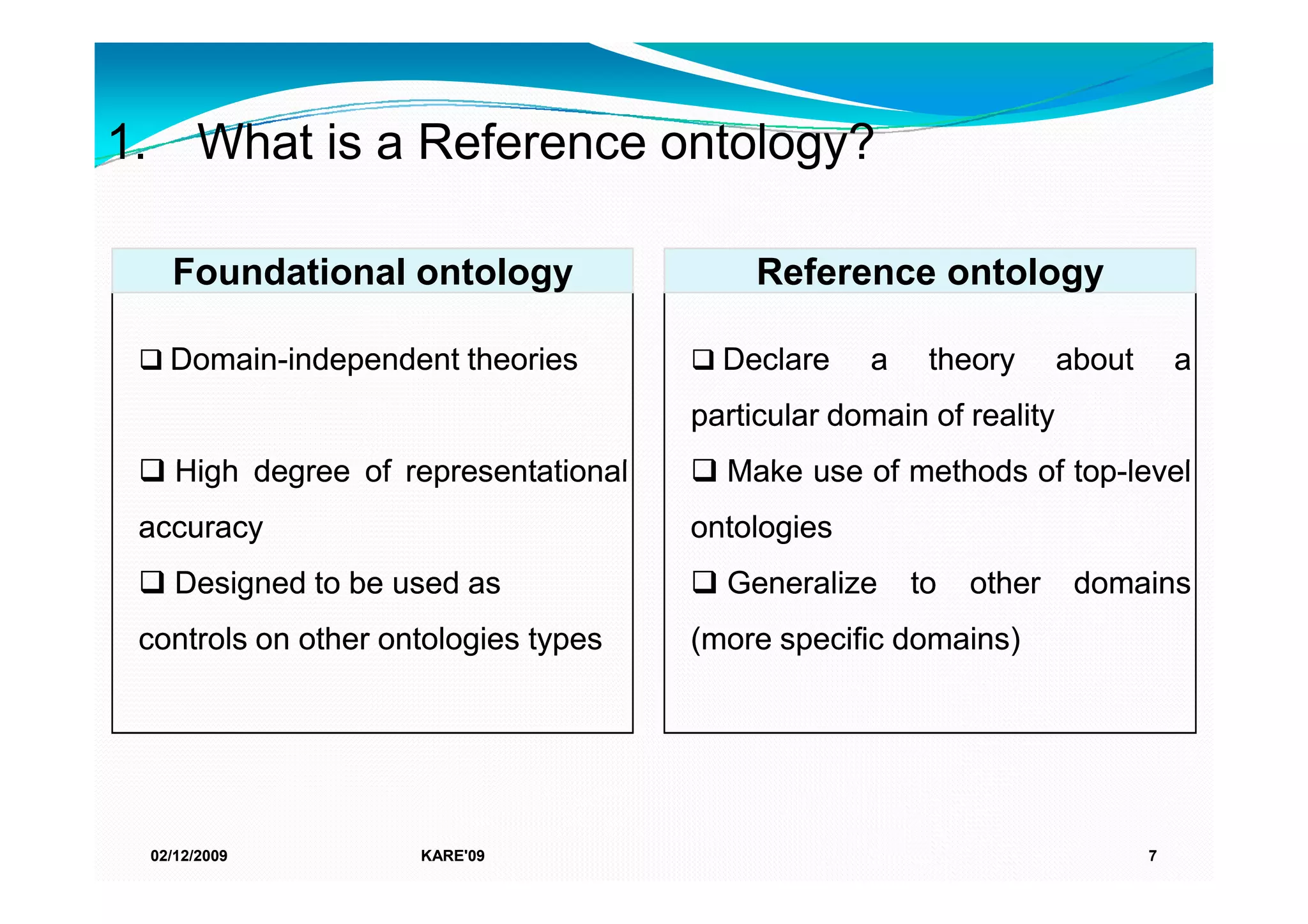 1. What is a Reference ontology?

Foundational ontology

❑ Domain-independent theories

❑ High degree of representational accuracy

❑ Designed to be used as controls on other ontologies types

Reference ontology

❑ Declare a theory about a particular domain of reality

❑ Make use of methods of top-level ontologies

❑ Generalize to other domains (more specific domains)

02/12/2009 KARE'09 7